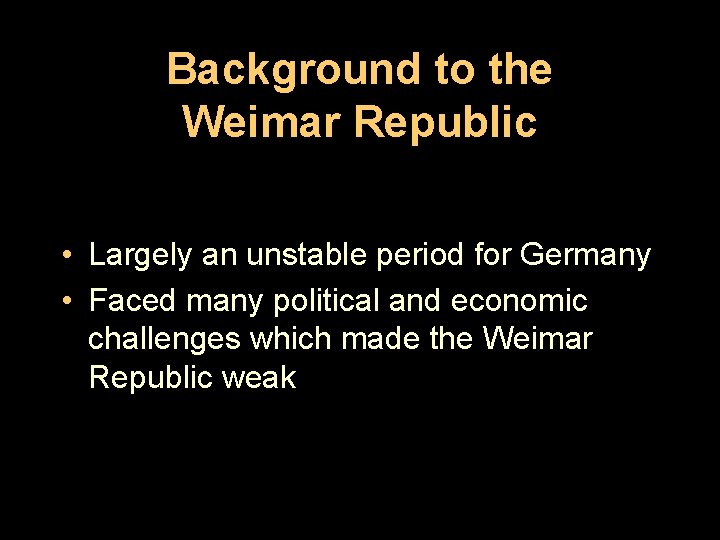 Background to the Weimar Republic

• Largely an unstable period for Germany
• Faced many political and economic challenges which made the Weimar Republic weak